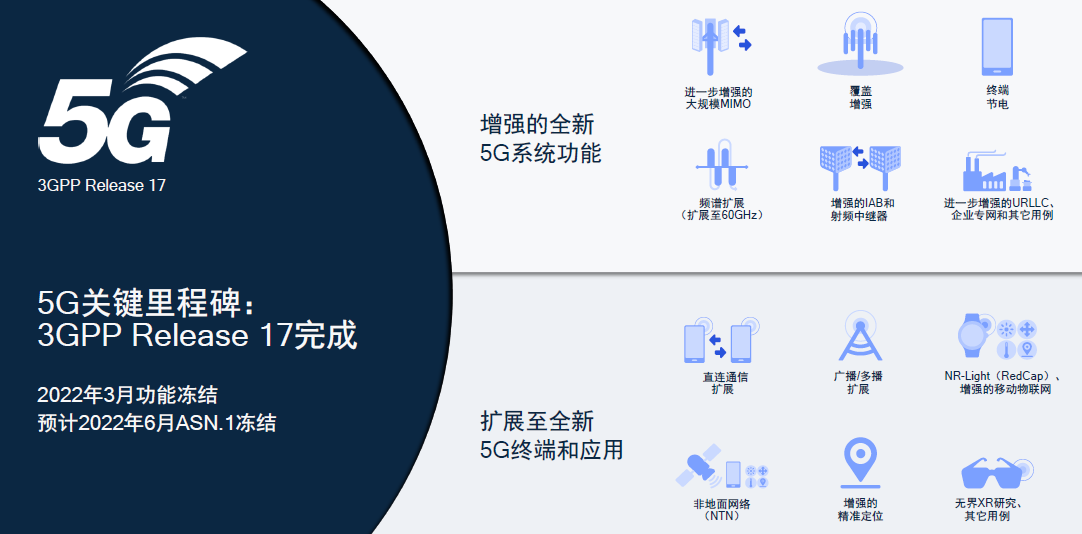 5G
3GPP Release 17

5G关键里程碑：
3GPP Release 17完成

2022年3月功能冻结
预计2022年6月ASN.1冻结

增强的全新
5G系统功能

进一步增强的
大规模MIMO

覆盖
增强

终端
节电

频谱扩展
（扩展至60GHz）

增强的IAB和
射频中继器

进一步增强的URLLC、
企业专网和其它用例

扩展至全新
5G终端和应用

直连通信
扩展

广播/多播
扩展

NR-Light（RedCap）、
增强的移动物联网

非地面网络
（NTN）

增强的
精准定位

无界XR研究、
其它用例